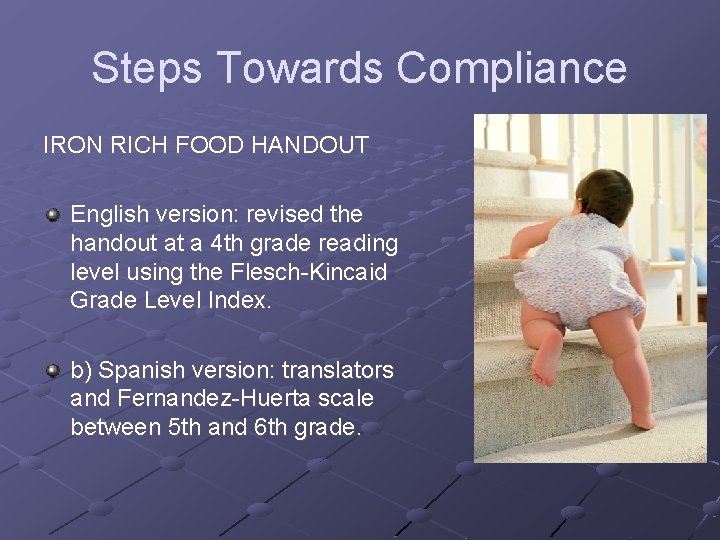 Steps Towards Compliance

IRON RICH FOOD HANDOUT

English version: revised the handout at a 4th grade reading level using the Flesch-Kincaid Grade Level Index.

b) Spanish version: translators and Fernandez-Huerta scale between 5th and 6th grade.